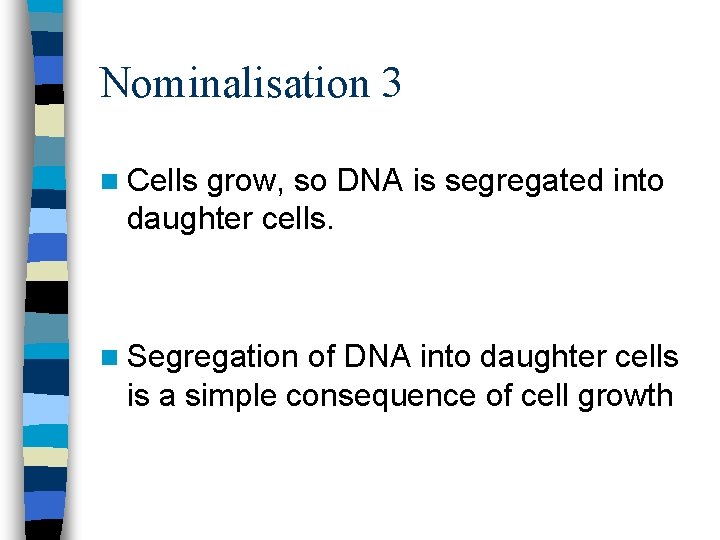 Nominalisation 3

Cells grow, so DNA is segregated into daughter cells.

Segregation of DNA into daughter cells is a simple consequence of cell growth